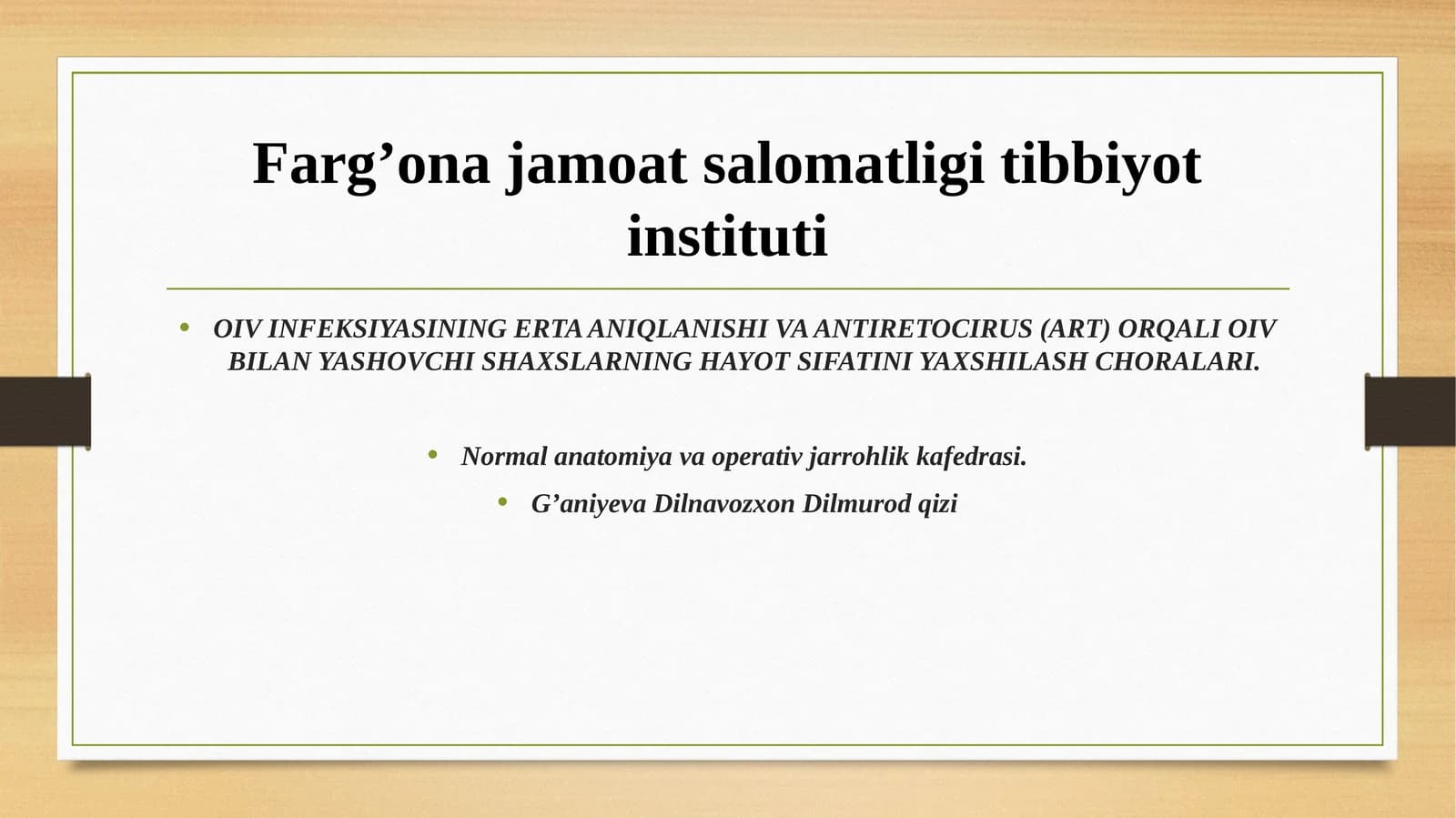 Farg’ona jamoat salomatligi tibbiyot instituti

• OIV INFEKSIYASINING ERTA ANIQLANISHI VA ANTIRETOCIRUS (ART) ORQALI OIV BILAN YASHOVCHI SHAXSLARNING HAYOT SIFATINI YAXSHILASH CHORALARI.

• Normal anatomiya va operativ jarrohlik kafedrasi.

• G’aniyeva Dilnavozxon Dilmurod qizi